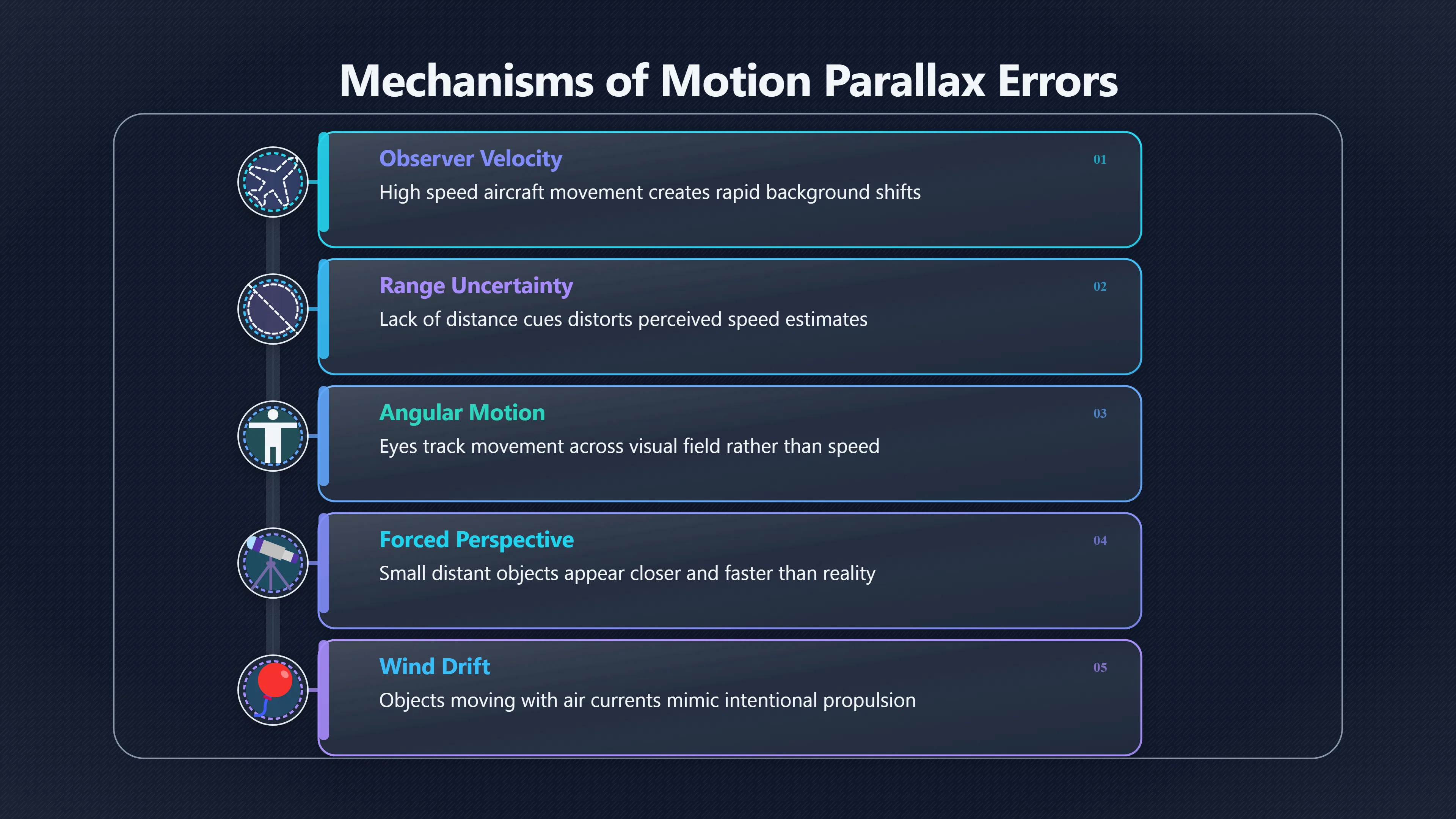 Mechanisms of Motion Parallax Errors

Observer Velocity
01
High speed aircraft movement creates rapid background shifts

Range Uncertainty
02
Lack of distance cues distorts perceived speed estimates

Angular Motion
03
Eyes track movement across visual field rather than speed

Forced Perspective
04
Small distant objects appear closer and faster than reality

Wind Drift
05
Objects moving with air currents mimic intentional propulsion